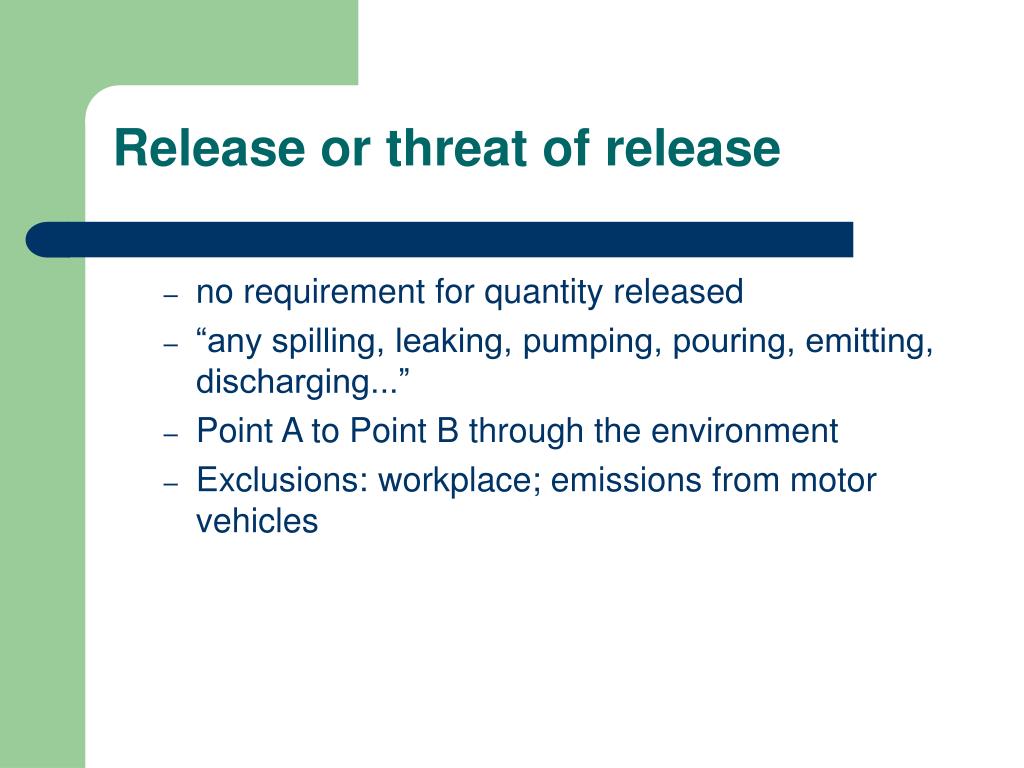 Release or threat of release

– no requirement for quantity released
– “any spilling, leaking, pumping, pouring, emitting, discharging...”
– Point A to Point B through the environment
– Exclusions: workplace; emissions from motor vehicles